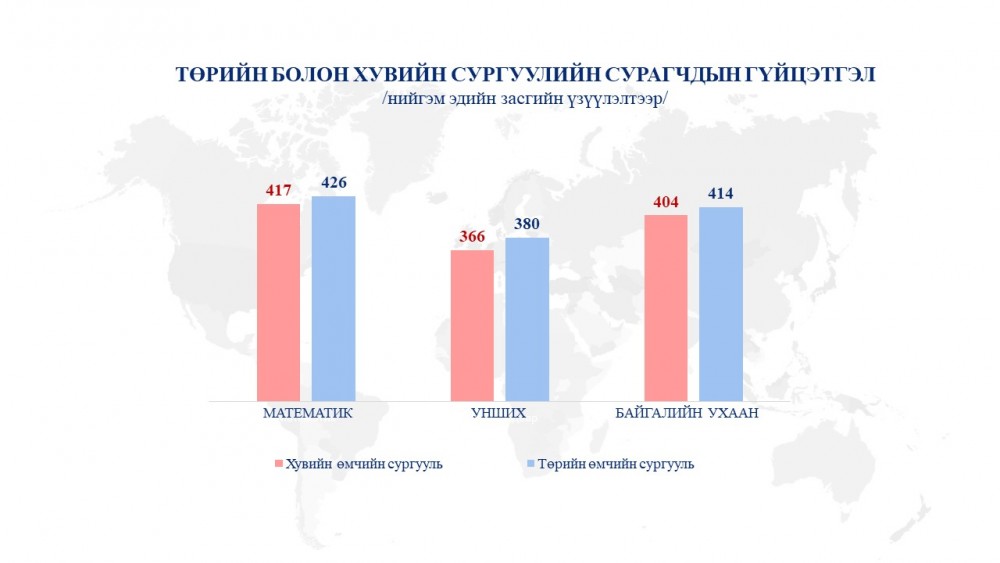 ТӨРИЙН БОЛОН ХУВИЙН СУРГУУЛИЙН СУРАГЧДЫН ГҮЙЦЭТГЭЛ
/нийгэм эдийн засгийн үзүүлэлтээр/

417
426
366
380
404
414

МАТЕМАТИК
УНШИХ
БАЙГАЛИЙН УХААН

Хувийн өмчийн сургууль
Төрийн өмчийн сургууль